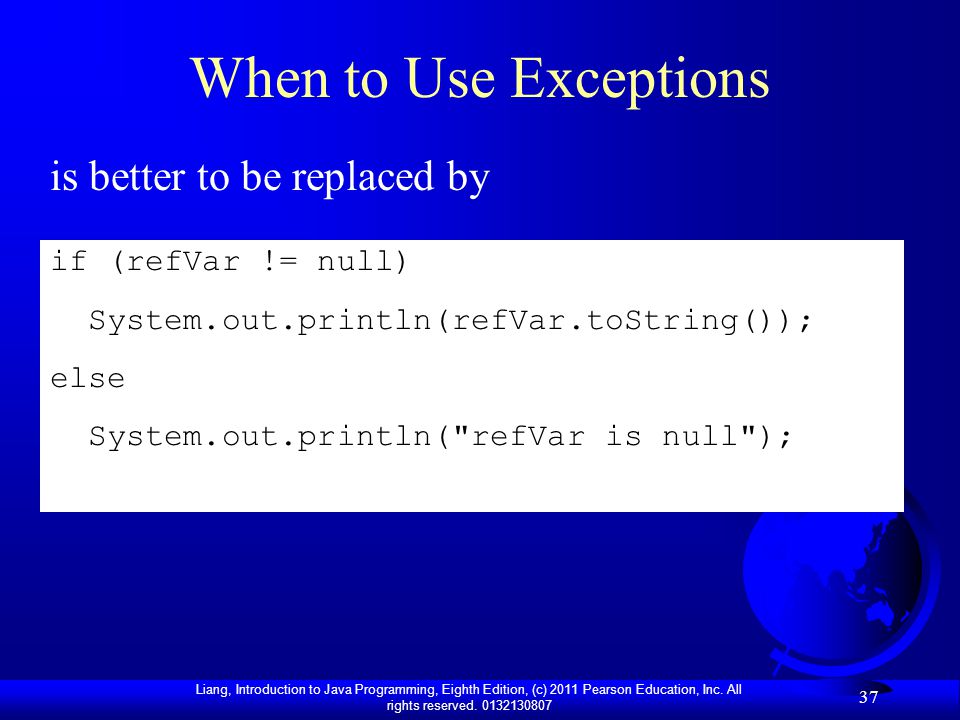 When to Use Exceptions

is better to be replaced by

if (refVar != null)
  System.out.println(refVar.toString());
else
  System.out.println("refVar is null");

Liang, Introduction to Java Programming, Eighth Edition, (c) 2011 Pearson Education, Inc. All rights reserved. 0132130807

37